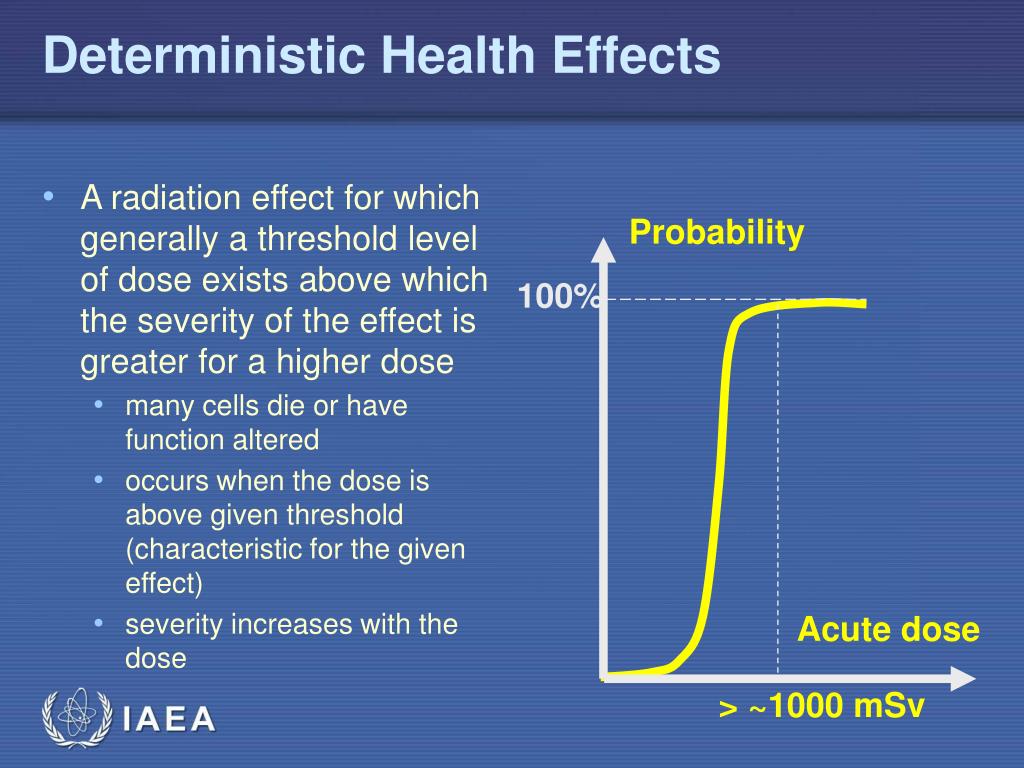 Deterministic Health Effects

• A radiation effect for which generally a threshold level of dose exists above which the severity of the effect is greater for a higher dose
• many cells die or have function altered
• occurs when the dose is above given threshold (characteristic for the given effect)
• severity increases with the dose

Probability

100%

Acute dose

> ~1000 mSv

IAEA